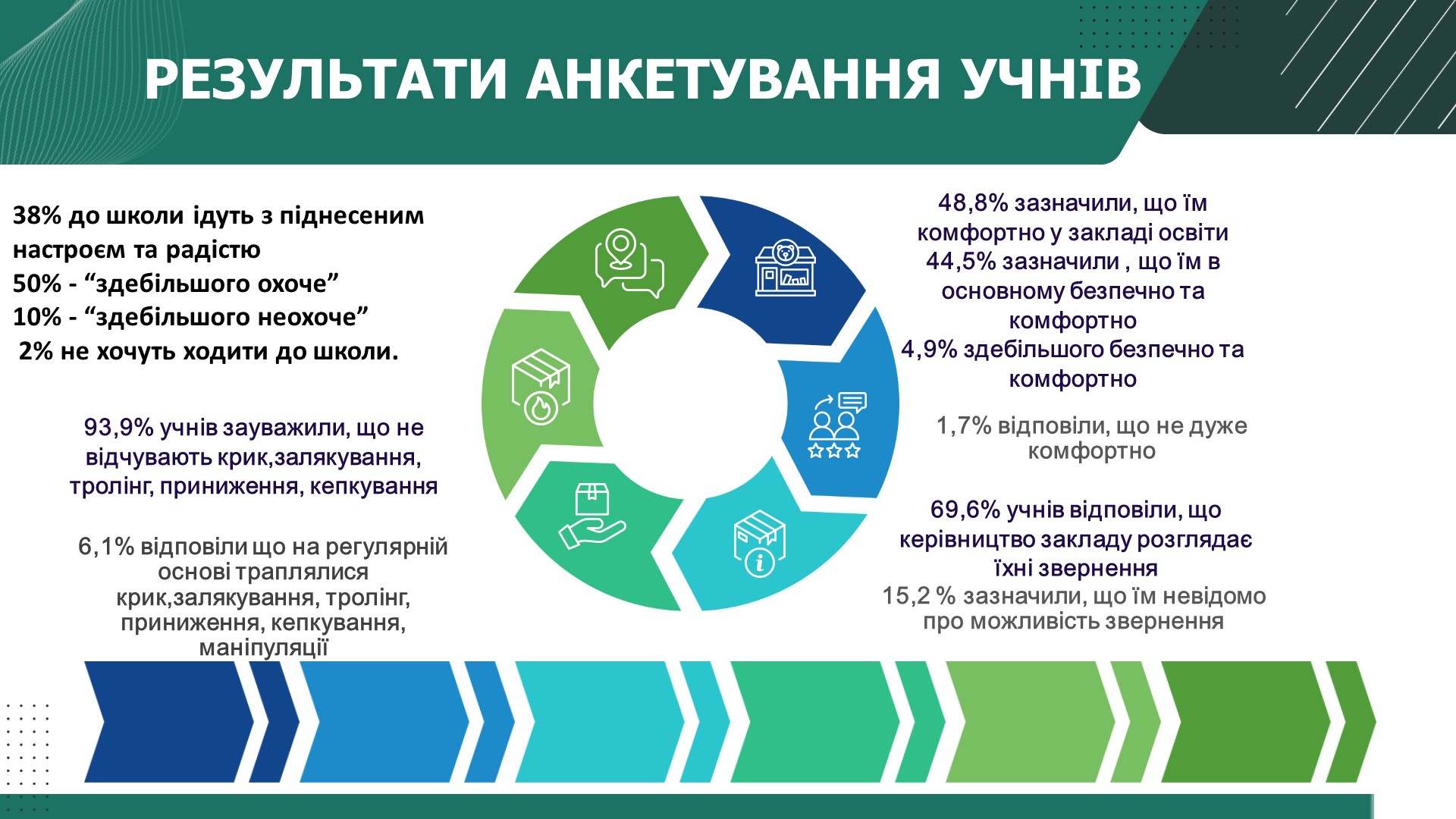 РЕЗУЛЬТАТИ АНКЕТУВАННЯ УЧНІВ

38% до школи ідуть з піднесеним настроєм та радістю
50% - “здебільшого охоче”
10% - “здебільшого неохоче”
2% не хочуть ходити до школи.

93,9% учнів зауважили, що не відчувають крик,залякування, тролінг, приниження, кепкування

6,1% відповіли що на регулярній основі траплялися крик,залякування, тролінг, приниження, кепкування, маніпуляції

48,8% зазначили, що їм комфортно у закладі освіти
44,5% зазначили , що їм в основному безпечно та комфортно
4,9% здебільшого безпечно та комфортно

1,7% відповіли, що не дуже комфортно

69,6% учнів відповіли, що керівництво закладу розглядає їхні звернення
15,2 % зазначили, що їм невідомо про можливість звернення